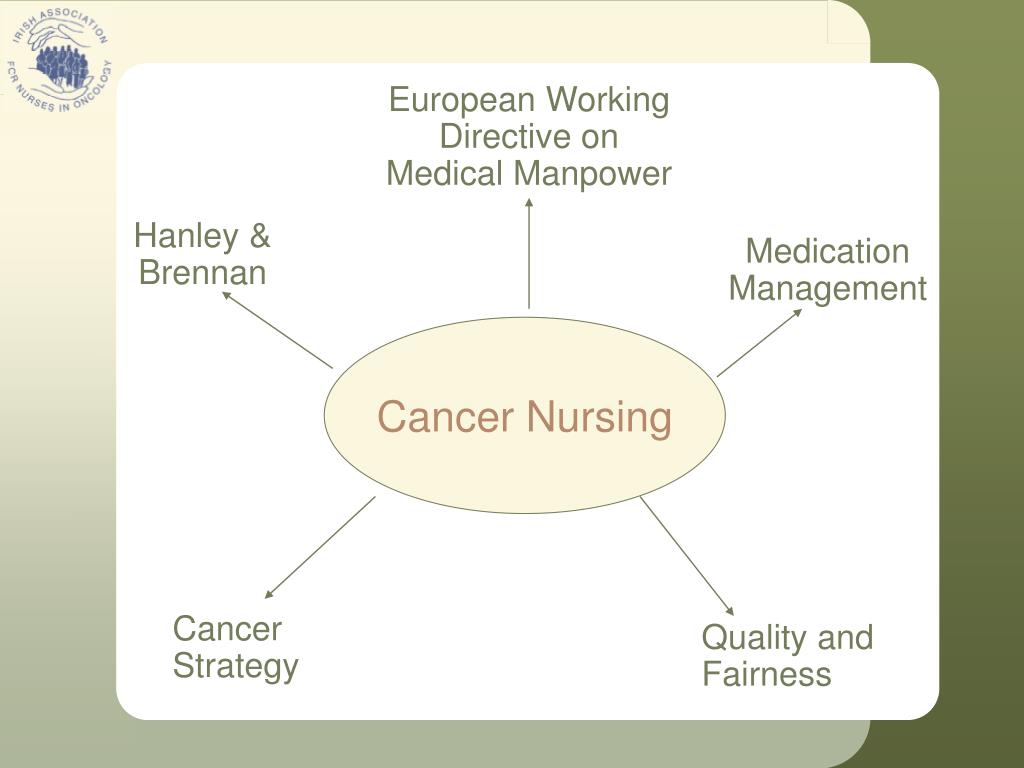 IRISH ASSOCIATION FOR NURSES IN ONCOLOGY

European Working Directive on Medical Manpower

Hanley & Brennan

Medication Management

Cancer Nursing

Cancer Strategy

Quality and Fairness